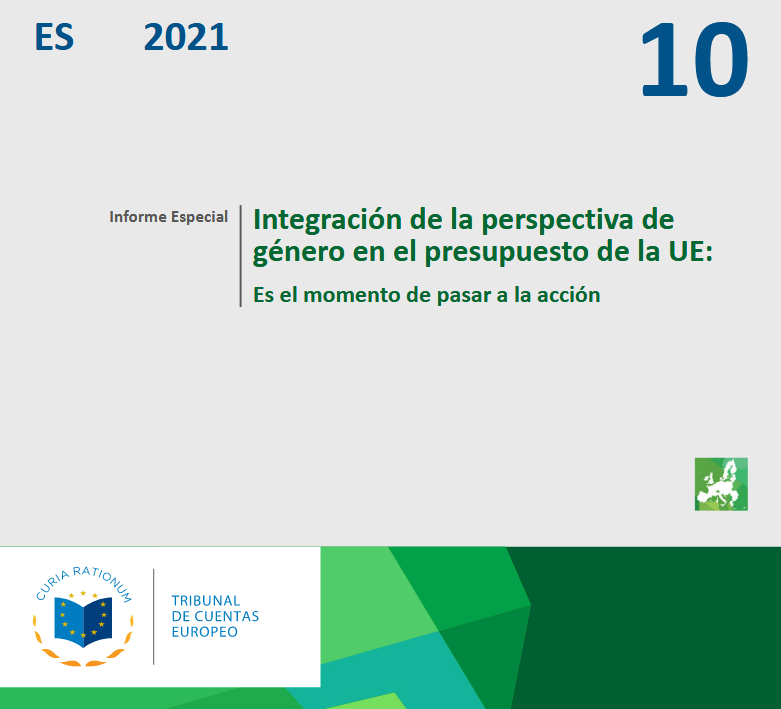 ES 2021

10

Informe Especial

Integración de la perspectiva de género en el presupuesto de la UE:

Es el momento de pasar a la acción

CURIA RATIONUM

TRIBUNAL DE CUENTAS EUROPEO